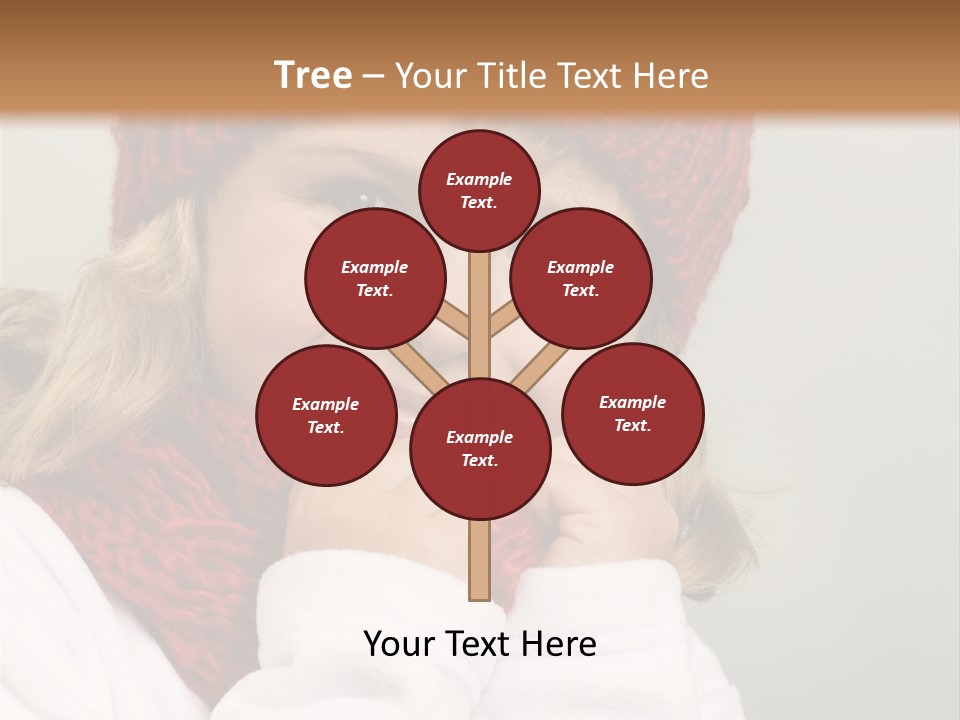 Tree – Your Title Text Here

Example Text.

Example Text.

Example Text.

Example Text.

Example Text.

Example Text.

Your Text Here